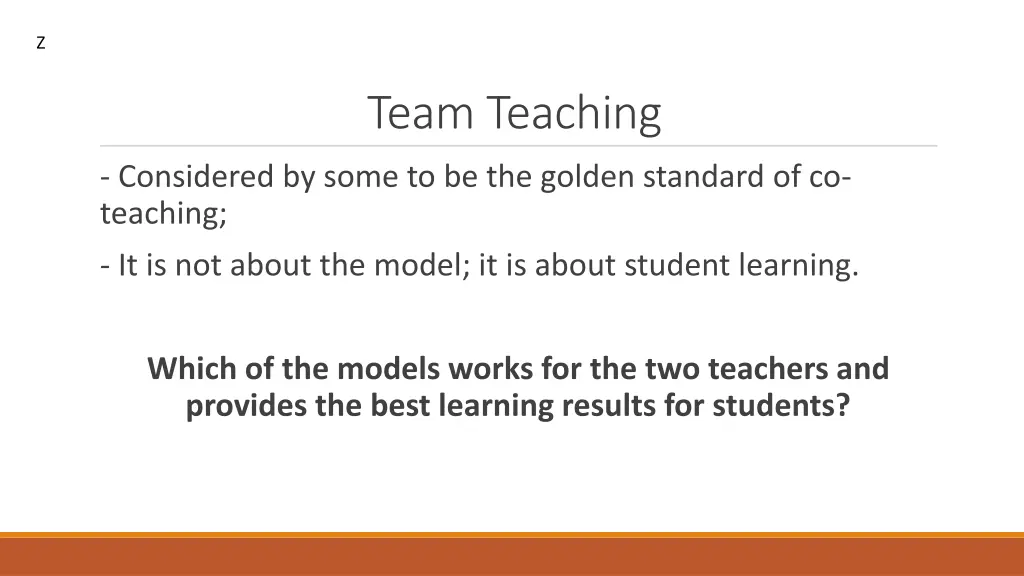 z

Team Teaching

- Considered by some to be the golden standard of co-teaching;

- It is not about the model; it is about student learning.

Which of the models works for the two teachers and provides the best learning results for students?